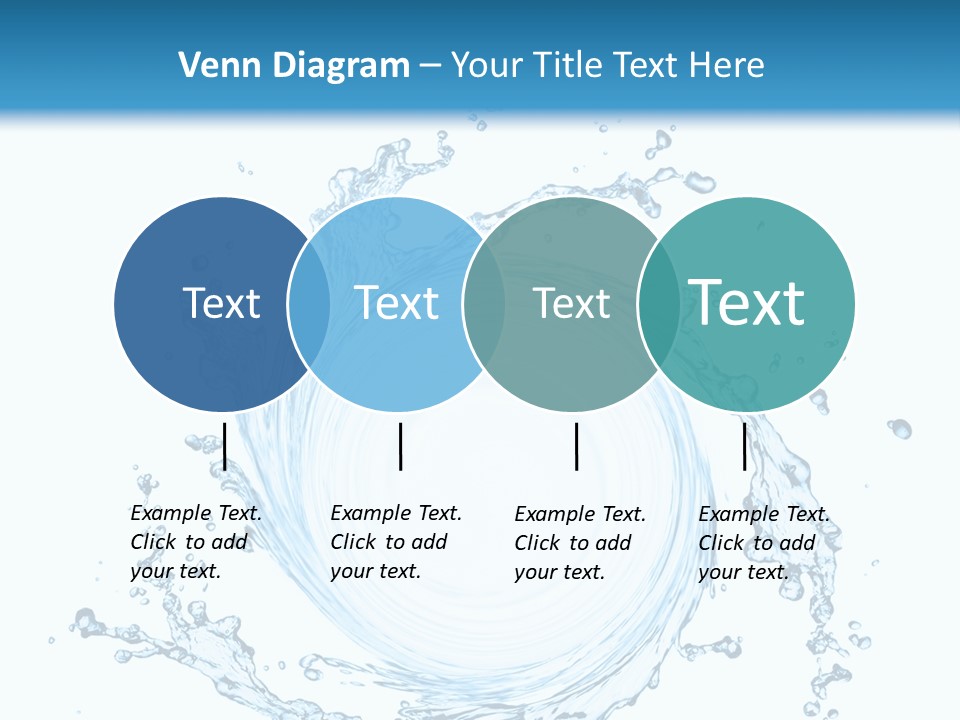 Venn Diagram – Your Title Text Here

Text

Text

Text

Text

Example Text. Click to add your text.

Example Text. Click to add your text.

Example Text. Click to add your text.

Example Text. Click to add your text.